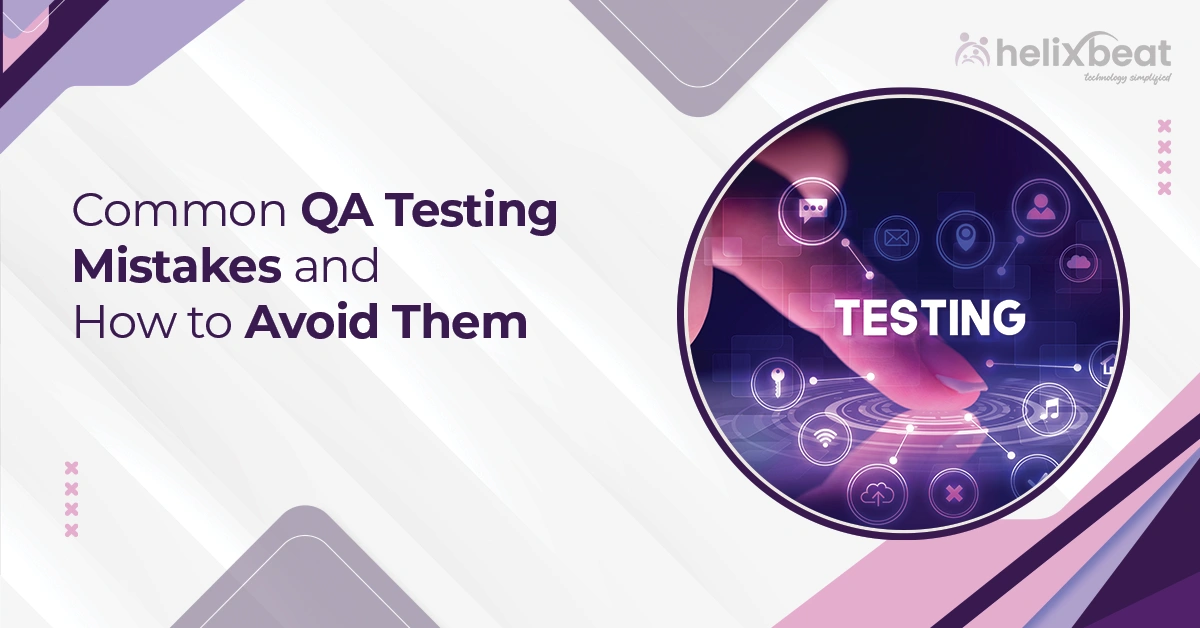 helixbeat
technology simplified

Common QA Testing Mistakes and How to Avoid Them

TESTING